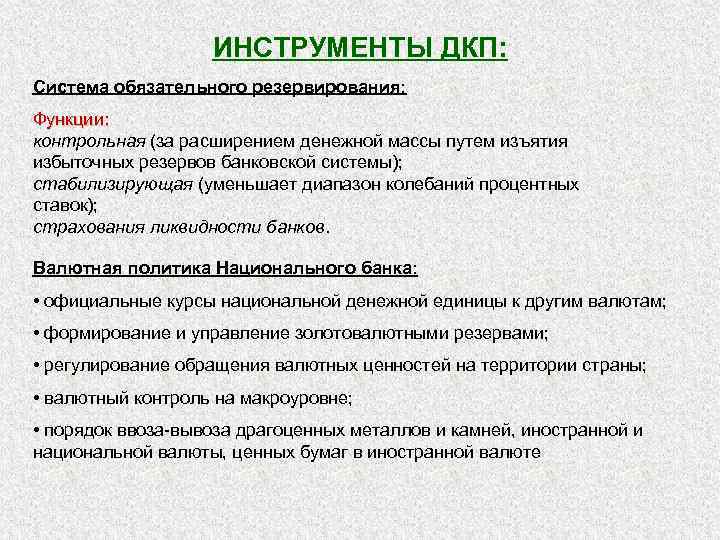 ИНСТРУМЕНТЫ ДКП:

Система обязательного резервирования:

Функции:
контрольная (за расширением денежной массы путем изъятия избыточных резервов банковской системы);
стабилизирующая (уменьшает диапазон колебаний процентных ставок);
страхования ликвидности банков.

Валютная политика Национального банка:

• официальные курсы национальной денежной единицы к другим валютам;

• формирование и управление золотовалютными резервами;

• регулирование обращения валютных ценностей на территории страны;

• валютный контроль на макроуровне;

• порядок ввоза-вывоза драгоценных металлов и камней, иностранной и национальной валюты, ценных бумаг в иностранной валюте